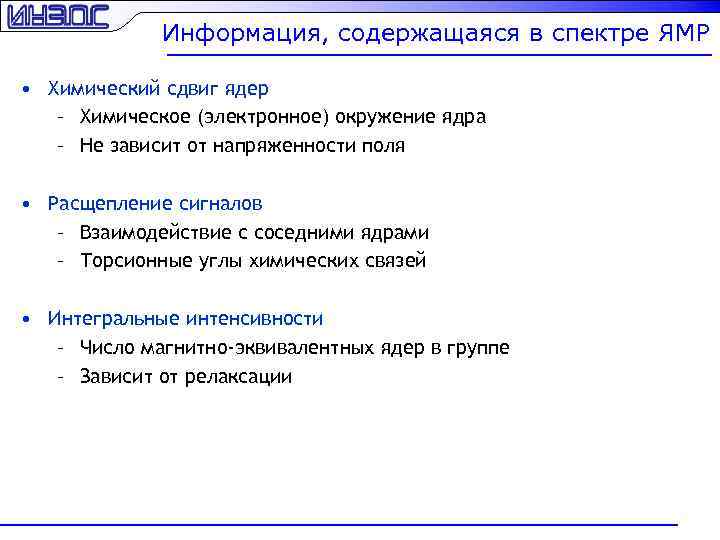 ИНЭОС

Информация, содержащаяся в спектре ЯМР

• Химический сдвиг ядер
– Химическое (электронное) окружение ядра
– Не зависит от напряженности поля

• Расщепление сигналов
– Взаимодействие с соседними ядрами
– Торсионные углы химических связей

• Интегральные интенсивности
– Число магнитно-эквивалентных ядер в группе
– Зависит от релаксации